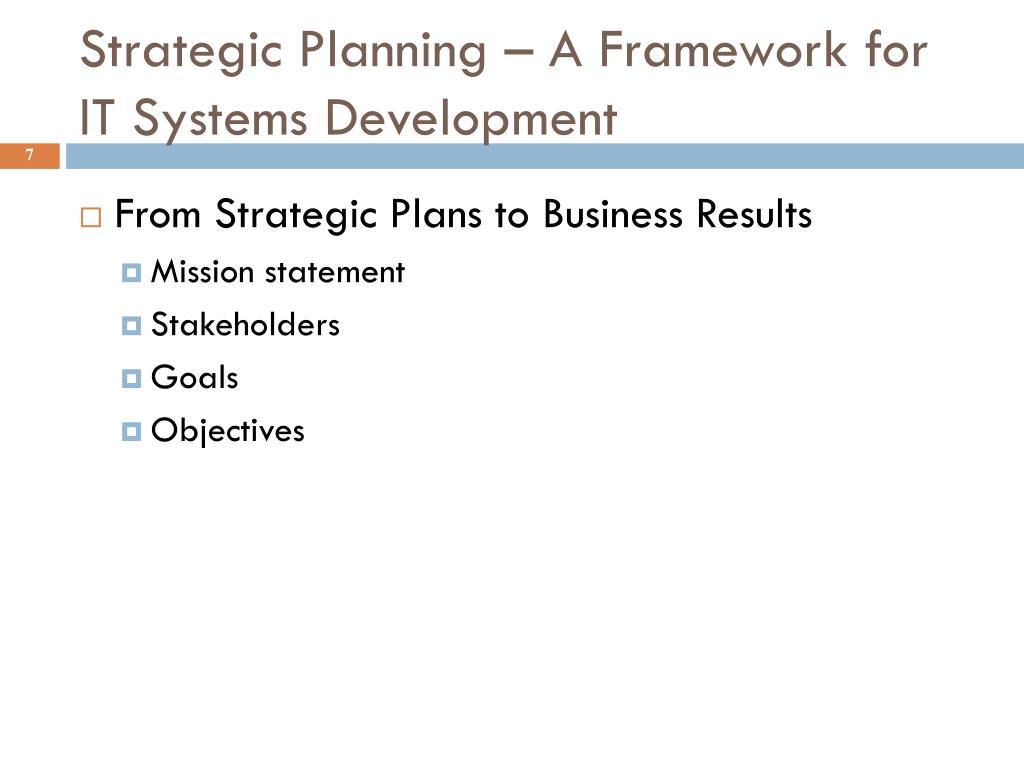 Strategic Planning – A Framework for IT Systems Development

7

From Strategic Plans to Business Results

Mission statement

Stakeholders

Goals

Objectives